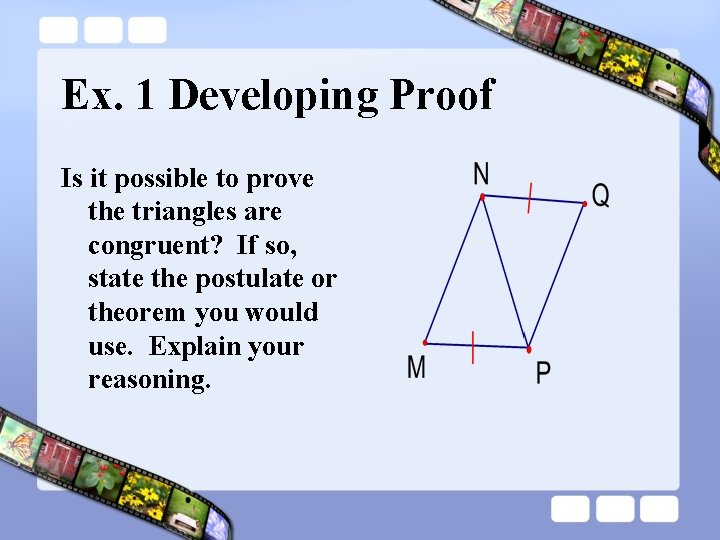 Ex. 1 Developing Proof

Is it possible to prove the triangles are congruent? If so, state the postulate or theorem you would use. Explain your reasoning.

N
Q
M
P